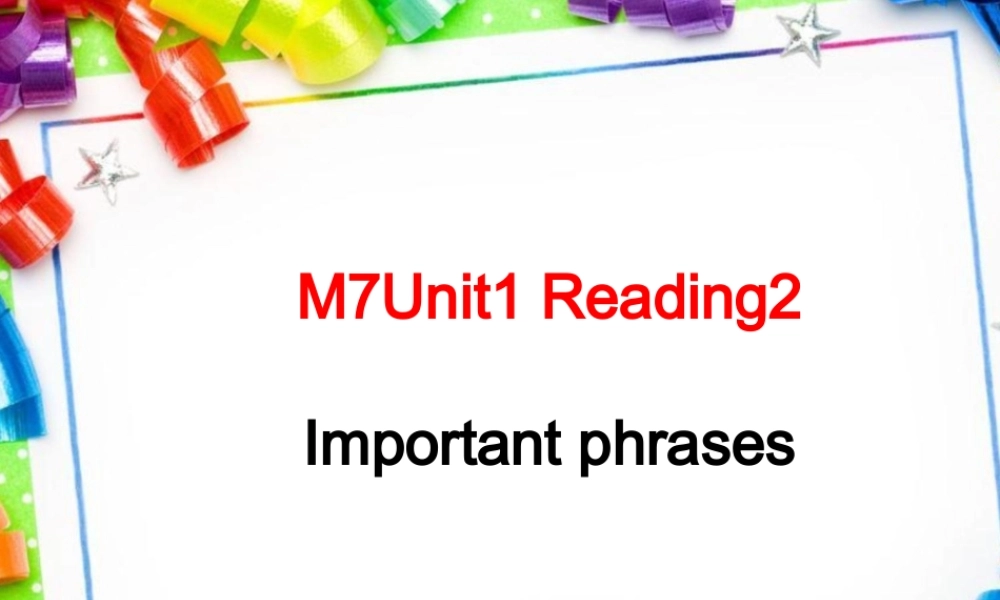 M7Unit1 Reading2

Important phrases